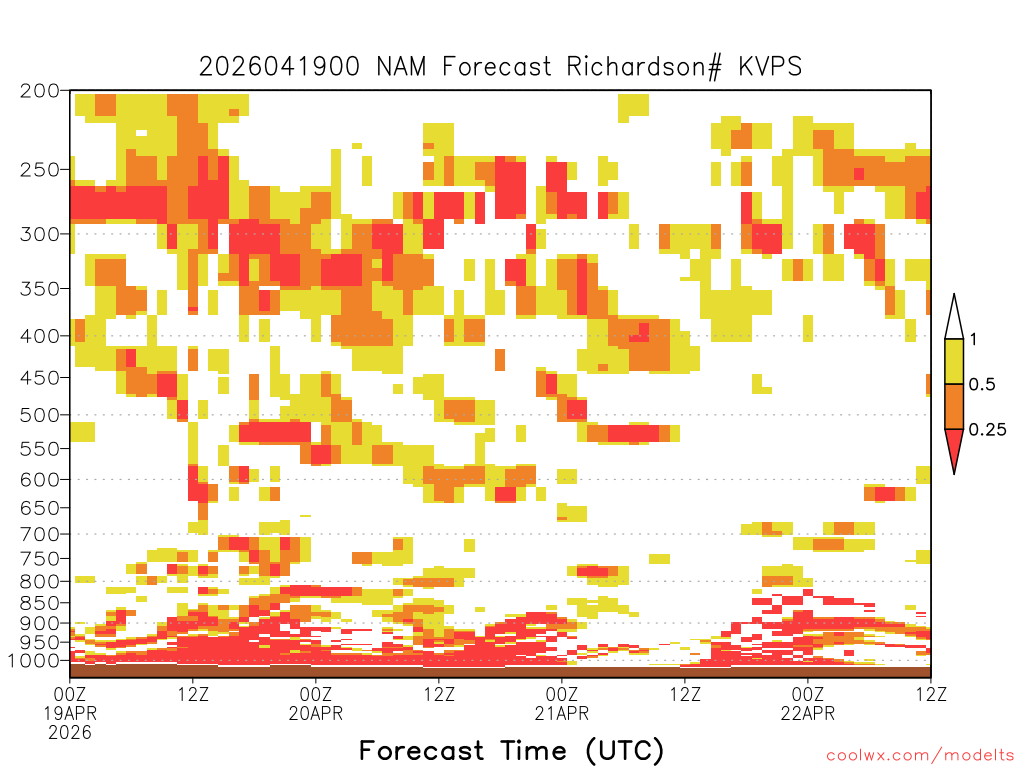 2026041900 NAM Forecast Richardson# KVPS

200
250
300
350
400
450
500
550
600
650
700
750
800
850
900
950
1000

1
0.5
0.25

00Z 19APR 2026
12Z
00Z 20APR
12Z
00Z 21APR
12Z
00Z 22APR
12Z

Forecast Time (UTC)

coolwx.com/modelts